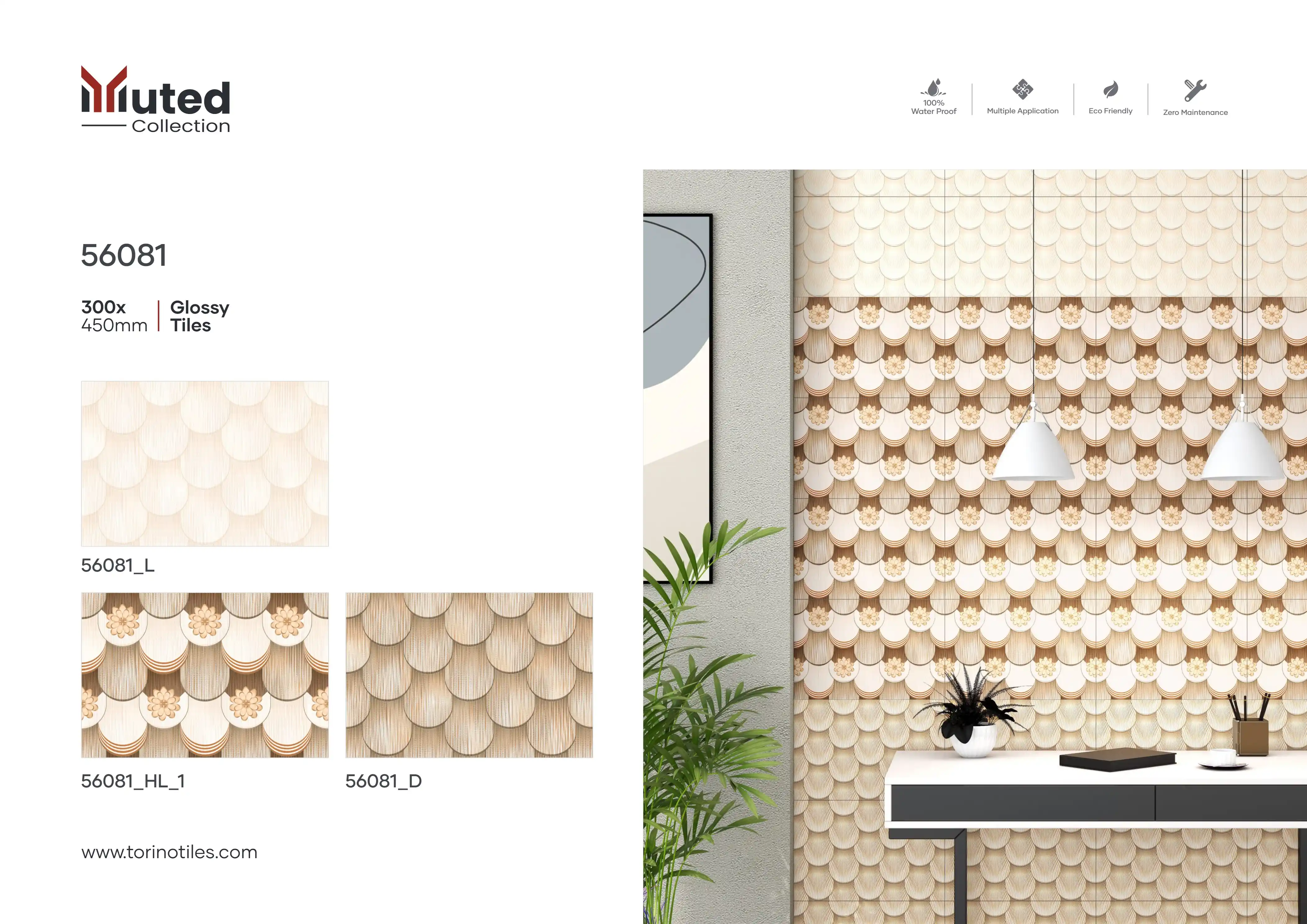 Muted
Collection

100%
Water Proof

Multiple Application

Eco Friendly

Zero Maintenance

56081

300x
450mm

Glossy
Tiles

56081_L

56081_HL_1

56081_D

www.torinotiles.com